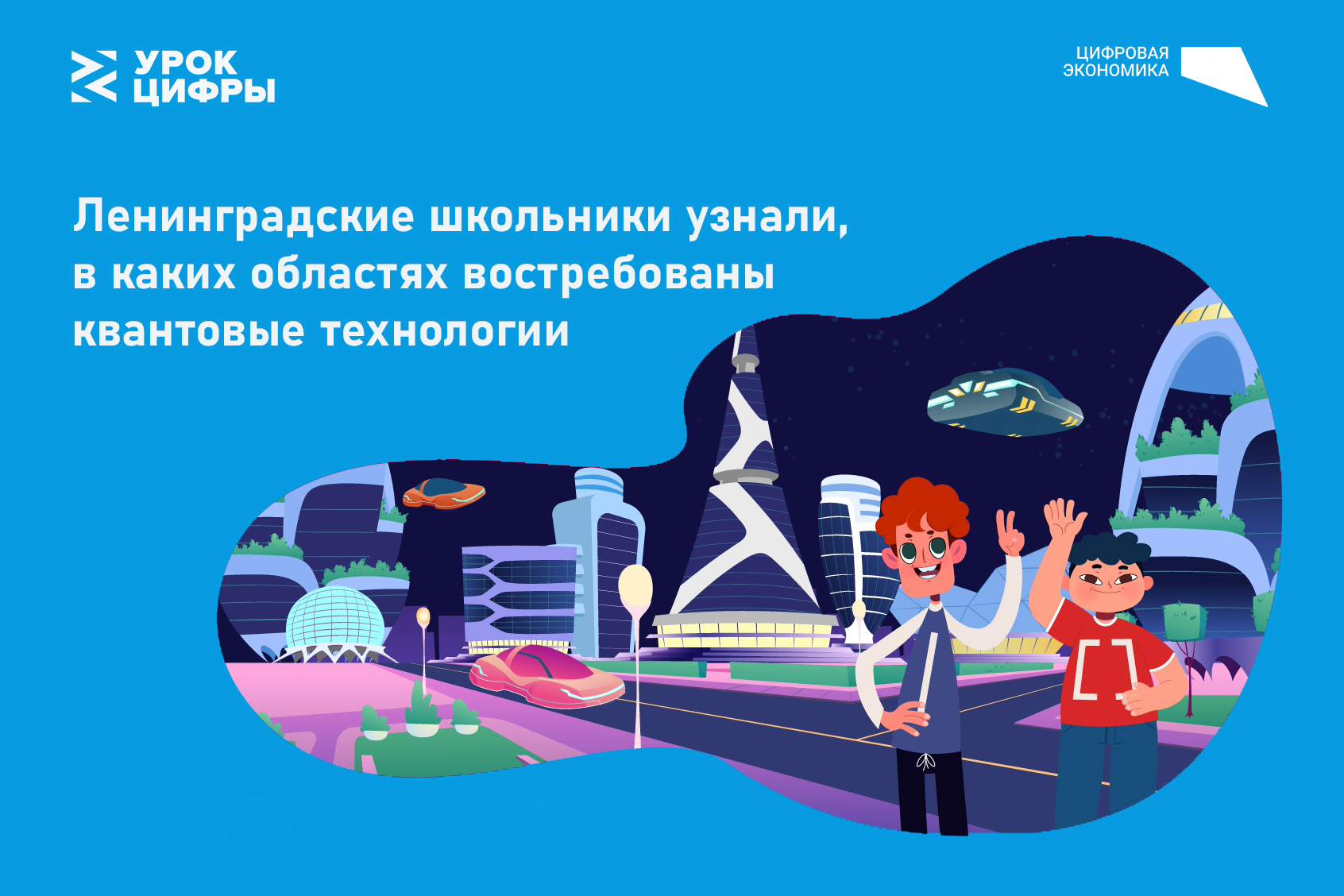 УРОК ЦИФРЫ

ЦИФРОВАЯ ЭКОНОМИКА

Ленинградские школьники узнали, в каких областях востребованы квантовые технологии